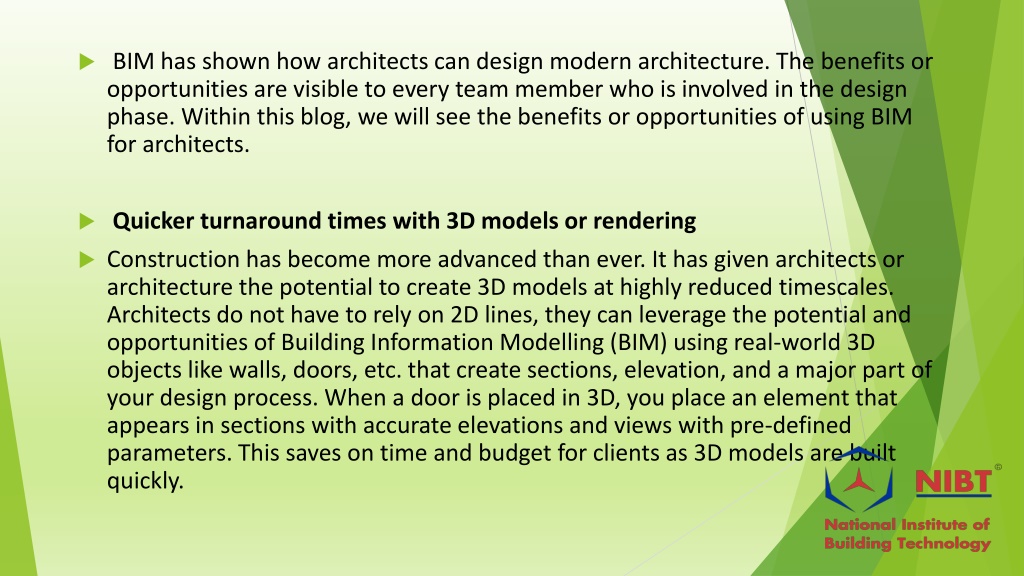 BIM has shown how architects can design modern architecture. The benefits or opportunities are visible to every team member who is involved in the design phase. Within this blog, we will see the benefits or opportunities of using BIM for architects.

Quicker turnaround times with 3D models or rendering

Construction has become more advanced than ever. It has given architects or architecture the potential to create 3D models at highly reduced timescales. Architects do not have to rely on 2D lines, they can leverage the potential and opportunities of Building Information Modelling (BIM) using real-world 3D objects like walls, doors, etc. that create sections, elevation, and a major part of your design process. When a door is placed in 3D, you place an element that appears in sections with accurate elevations and views with pre-defined parameters. This saves on time and budget for clients as 3D models are built quickly.

NIBT ©
National Institute of Building Technology